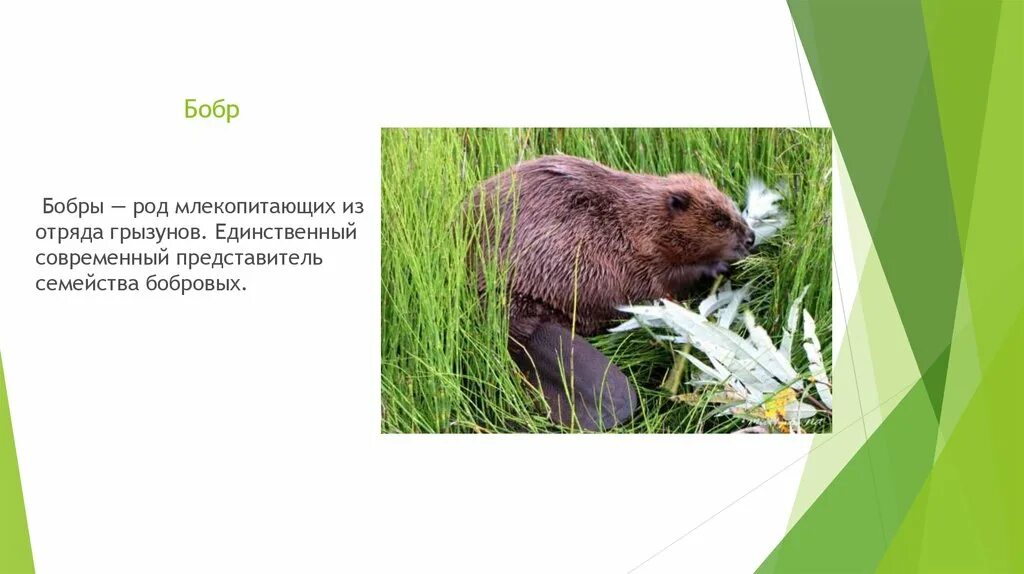 Бобр

Бобры — род млекопитающих из отряда грызунов. Единственный современный представитель семейства бобровых.